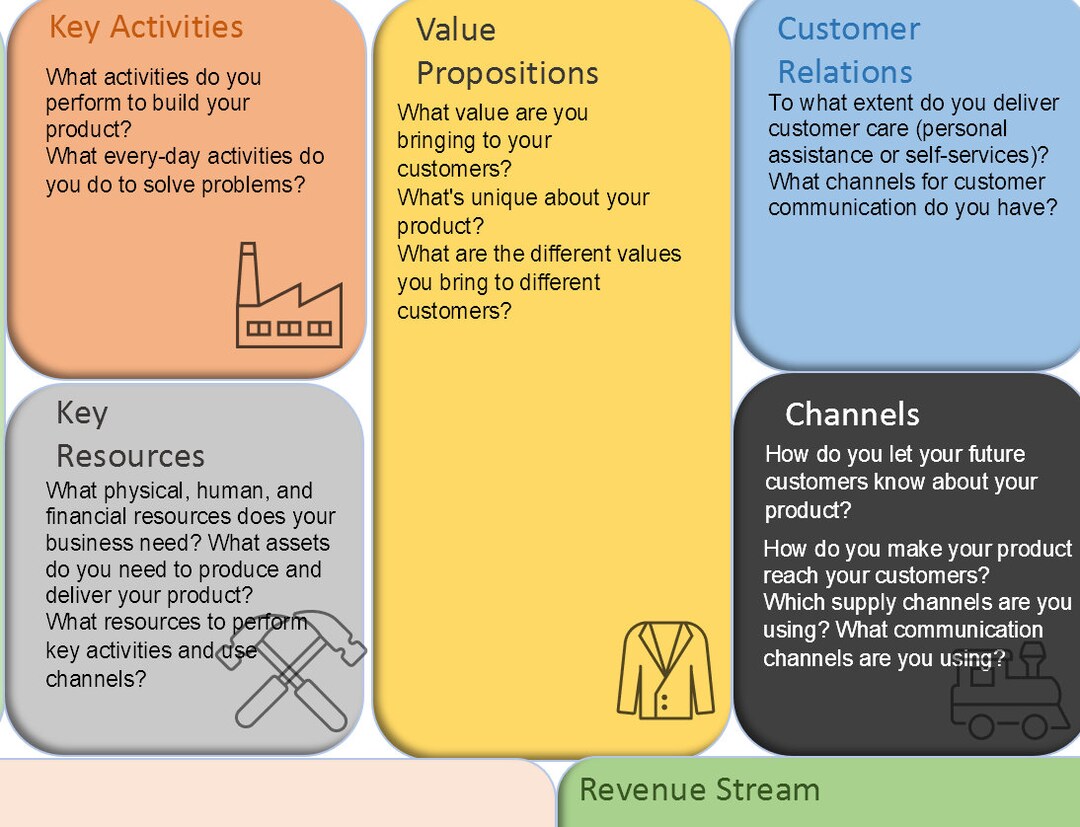 Key Activities

What activities do you perform to build your product?
What every-day activities do you do to solve problems?

Key Resources

What physical, human, and financial resources does your business need? What assets do you need to produce and deliver your product?
What resources to perform key activities and use channels?

Value Propositions

What value are you bringing to your customers?
What's unique about your product?
What are the different values you bring to different customers?

Customer Relations

To what extent do you deliver customer care (personal assistance or self-services)?
What channels for customer communication do you have?

Channels

How do you let your future customers know about your product?

How do you make your product reach your customers?
Which supply channels are you using? What communication channels are you using?

Revenue Stream